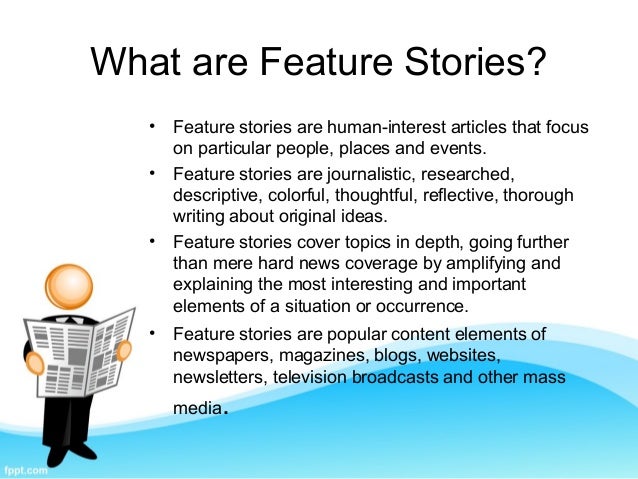 What are Feature Stories?

• Feature stories are human-interest articles that focus on particular people, places and events.
• Feature stories are journalistic, researched, descriptive, colorful, thoughtful, reflective, thorough writing about original ideas.
• Feature stories cover topics in depth, going further than mere hard news coverage by amplifying and explaining the most interesting and important elements of a situation or occurrence.
• Feature stories are popular content elements of newspapers, magazines, blogs, websites, newsletters, television broadcasts and other mass media.

fppt.com